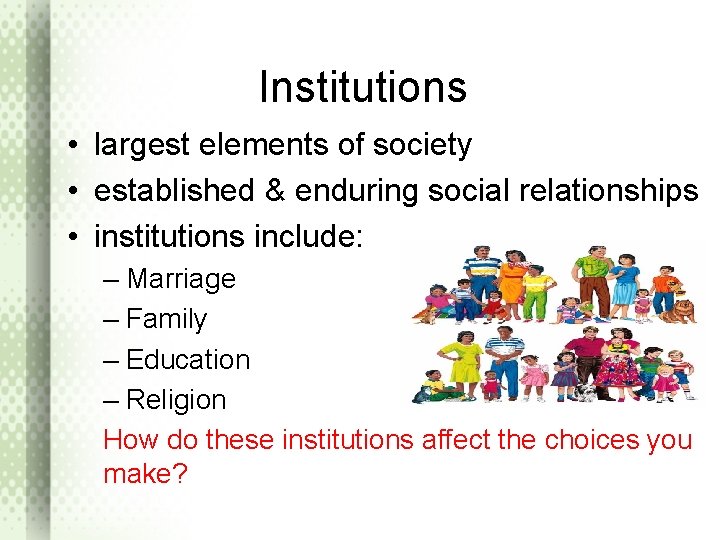 Institutions

• largest elements of society
• established & enduring social relationships
• institutions include:
– Marriage
– Family
– Education
– Religion

How do these institutions affect the choices you make?